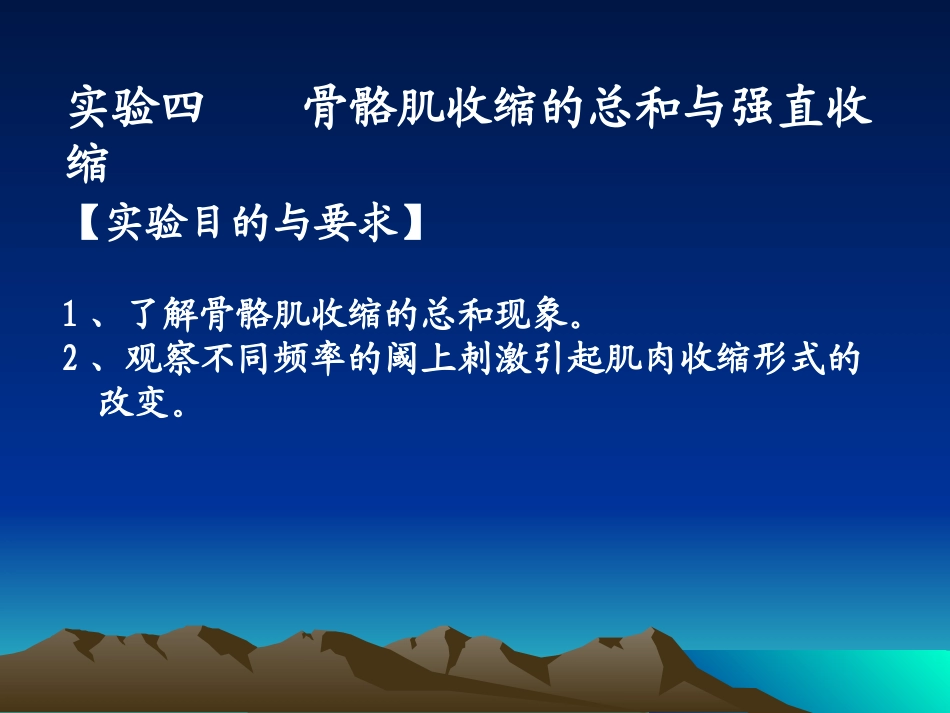 实验四　　骨骼肌收缩的总和与强直收缩

【实验目的与要求】

1、了解骨骼肌收缩的总和现象。
2、观察不同频率的阈上刺激引起肌肉收缩形式的改变。